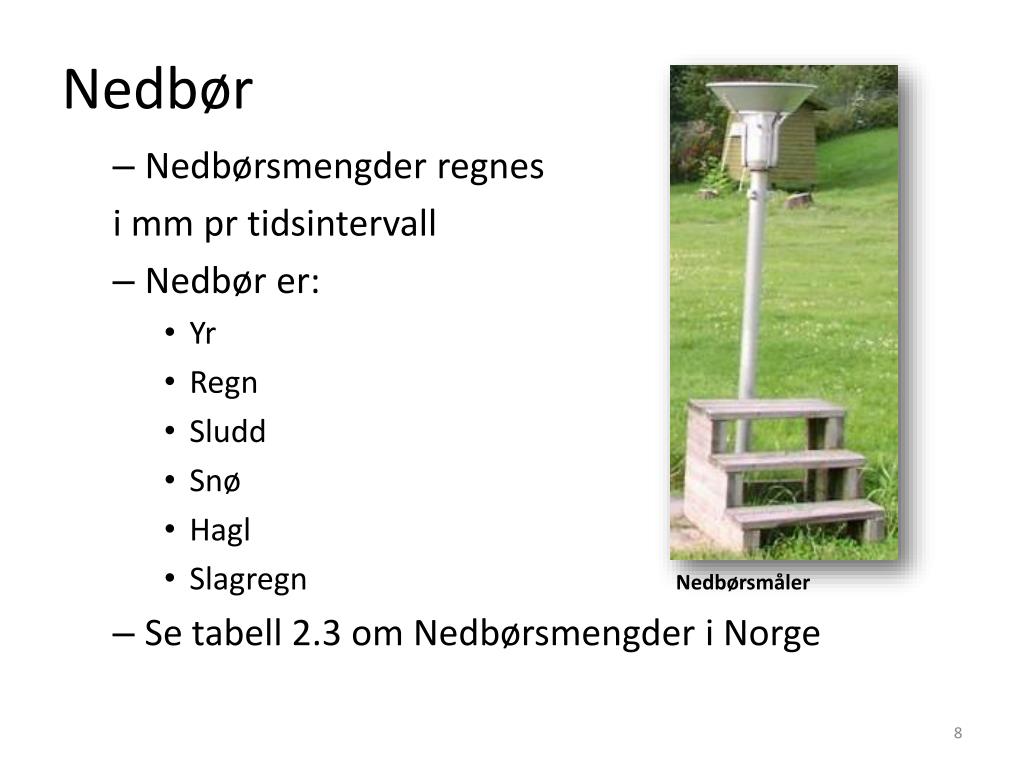 Nedbør

– Nedbørsmengder regnes i mm pr tidsintervall

– Nedbør er:

• Yr
• Regn
• Sludd
• Snø
• Hagl
• Slagregn

Nedbørsmåler

– Se tabell 2.3 om Nedbørsmengder i Norge

8